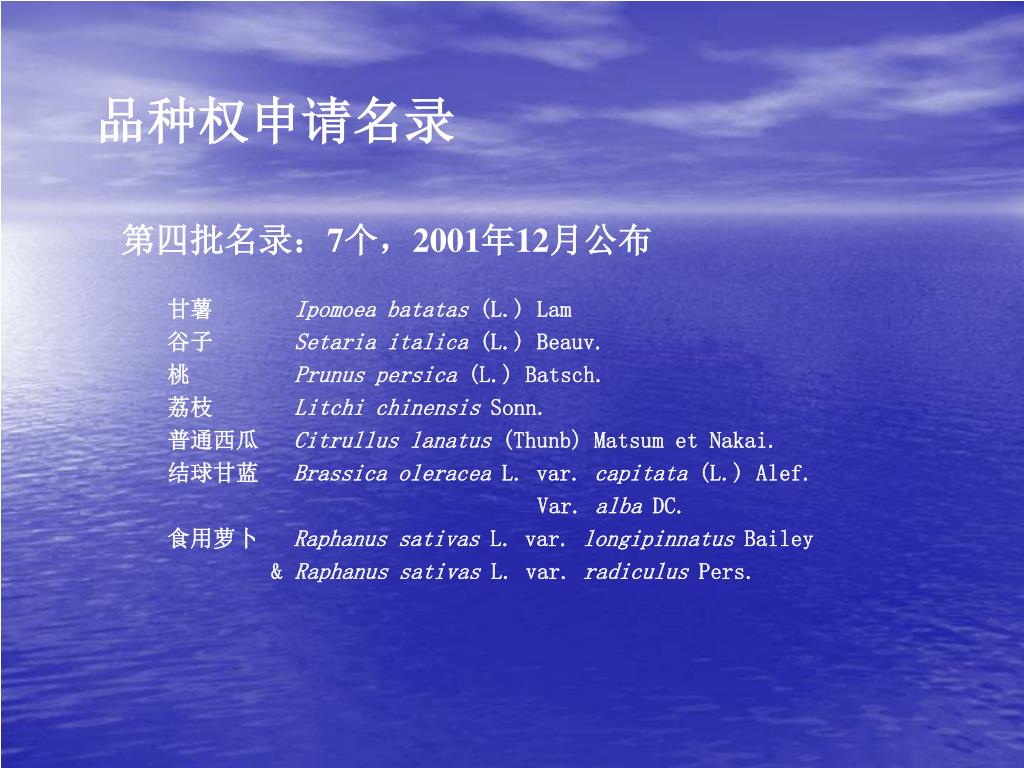 品种权申请名录

第四批名录：7个，2001年12月公布

甘薯　Ipomoea batatas (L.) Lam
谷子　Setaria italica (L.) Beauv.
桃　Prunus persica (L.) Batsch.
荔枝　Litchi chinensis Sonn.
普通西瓜　Citrullus lanatus (Thunb) Matsum et Nakai.
结球甘蓝　Brassica oleracea L. var. capitata (L.) Alef.
Var. alba DC.
食用萝卜　Raphanus sativas L. var. longipinnatus Bailey
& Raphanus sativas L. var. radiculus Pers.